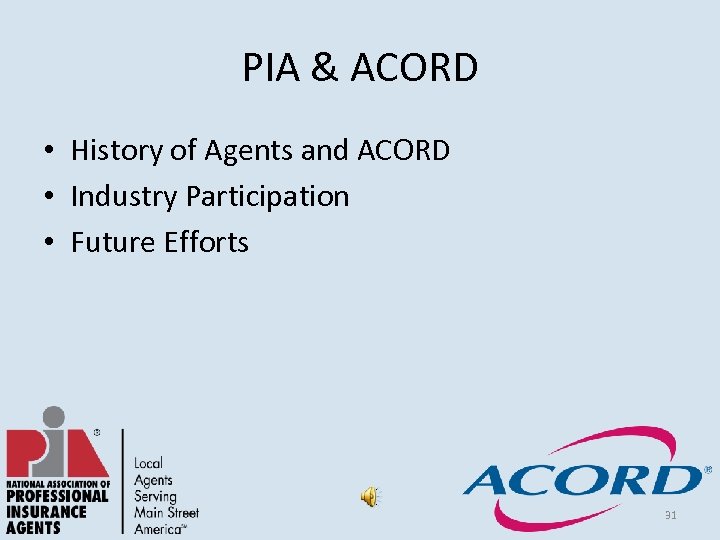 PIA & ACORD

• History of Agents and ACORD
• Industry Participation
• Future Efforts

PIA®
NATIONAL ASSOCIATION OF PROFESSIONAL INSURANCE AGENTS

Local Agents Serving Main Street America℠

ACORD®

31